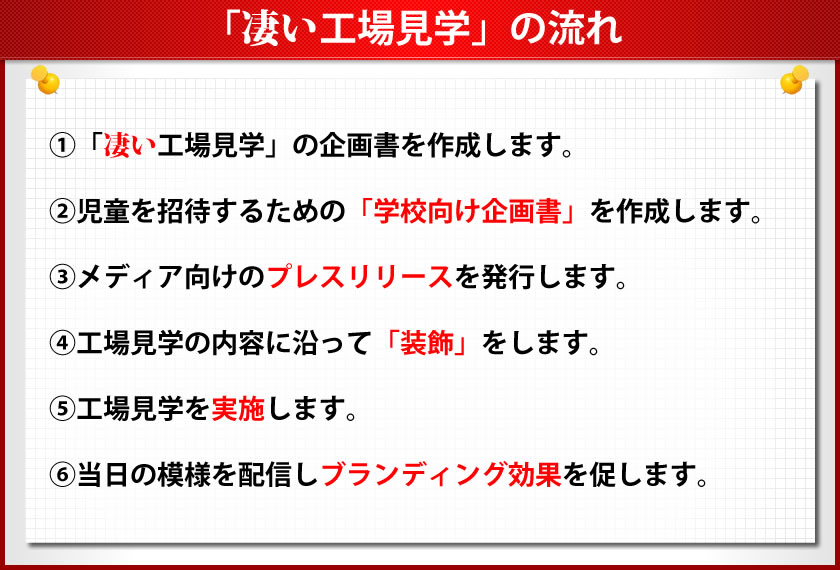 「凄い工場見学」の流れ

①「凄い工場見学」の企画書を作成します。

②児童を招待するための「学校向け企画書」を作成します。

③メディア向けのプレスリリースを発行します。

④工場見学の内容に沿って「装飾」をします。

⑤工場見学を実施します。

⑥当日の模様を配信しブランディング効果を促します。